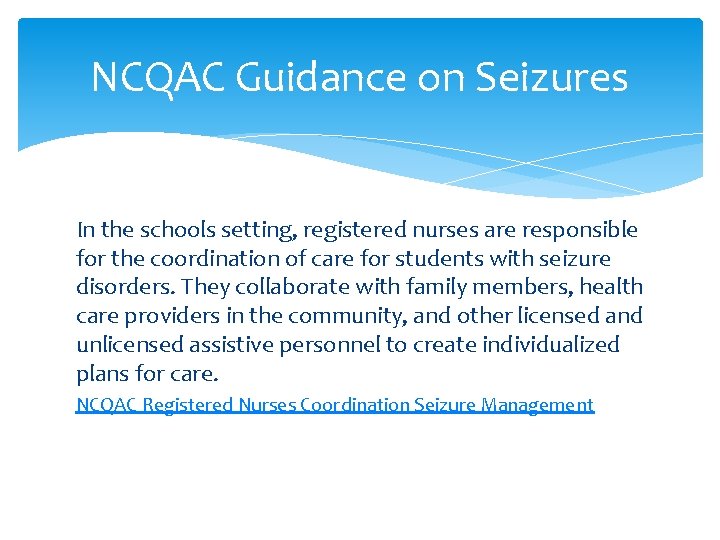 NCQAC Guidance on Seizures

In the schools setting, registered nurses are responsible for the coordination of care for students with seizure disorders. They collaborate with family members, health care providers in the community, and other licensed and unlicensed assistive personnel to create individualized plans for care.

NCQAC Registered Nurses Coordination Seizure Management